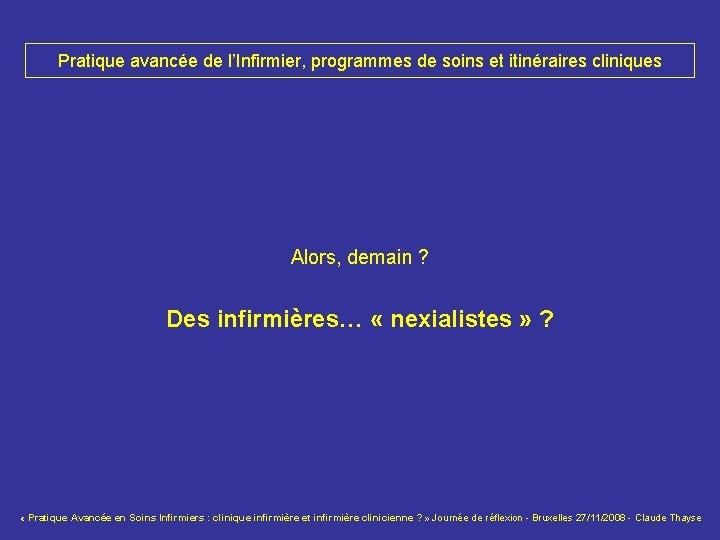 Pratique avancée de l'Infirmier, programmes de soins et itinéraires cliniques

Alors, demain ?

Des infirmières… « nexialistes » ?

« Pratique Avancée en Soins Infirmiers : clinique infirmière et infirmière clinicienne ? » Journée de réflexion - Bruxelles 27/11/2008 - Claude Thayse